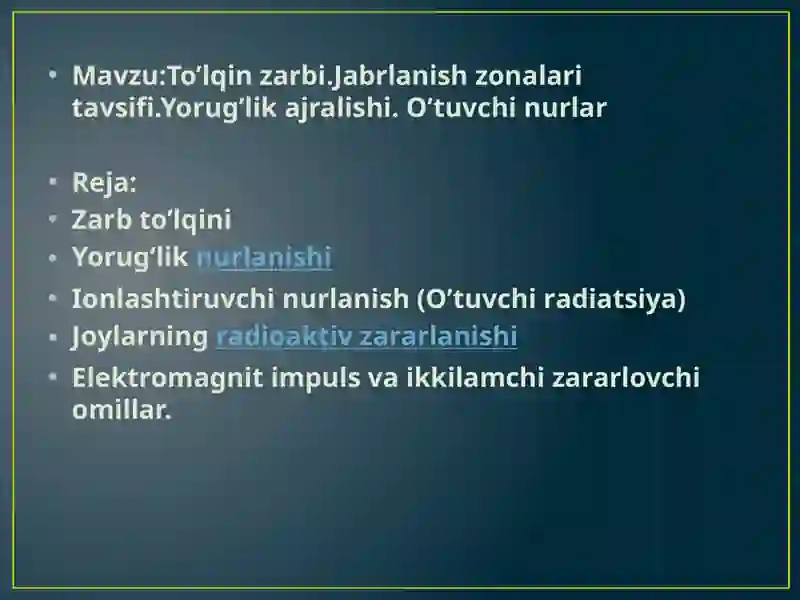 • Mavzu:To’lqin zarbi.Jabrlanish zonalari tavsifi.Yorug’lik ajralishi. O’tuvchi nurlar

• Reja:
• Zarb to’lqini
• Yorug’lik nurlanishi
• Ionlashtiruvchi nurlanish (O’tuvchi radiatsiya)
• Joylarning radioaktiv zararlanishi
• Elektromagnit impuls va ikkilamchi zararlovchi omillar.